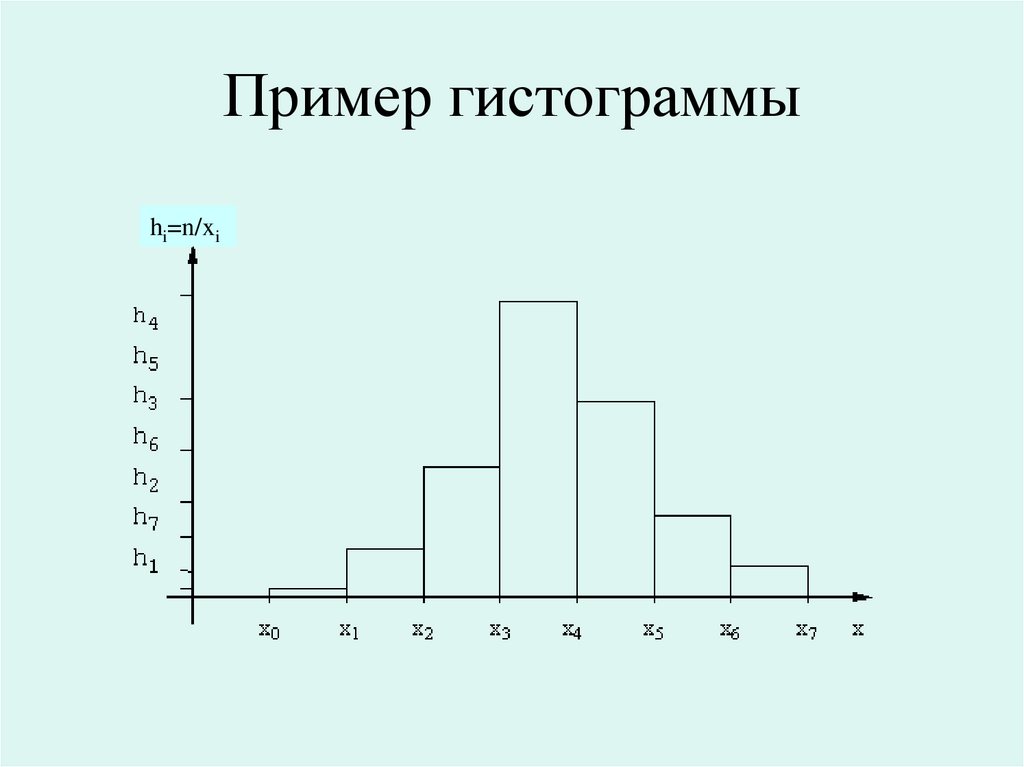 Пример гистограммы

$h_i=n/x_i$

$h_4$
$h_5$
$h_3$
$h_6$
$h_2$
$h_7$
$h_1$

$x_0$ $x_1$ $x_2$ $x_3$ $x_4$ $x_5$ $x_6$ $x_7$ $x$